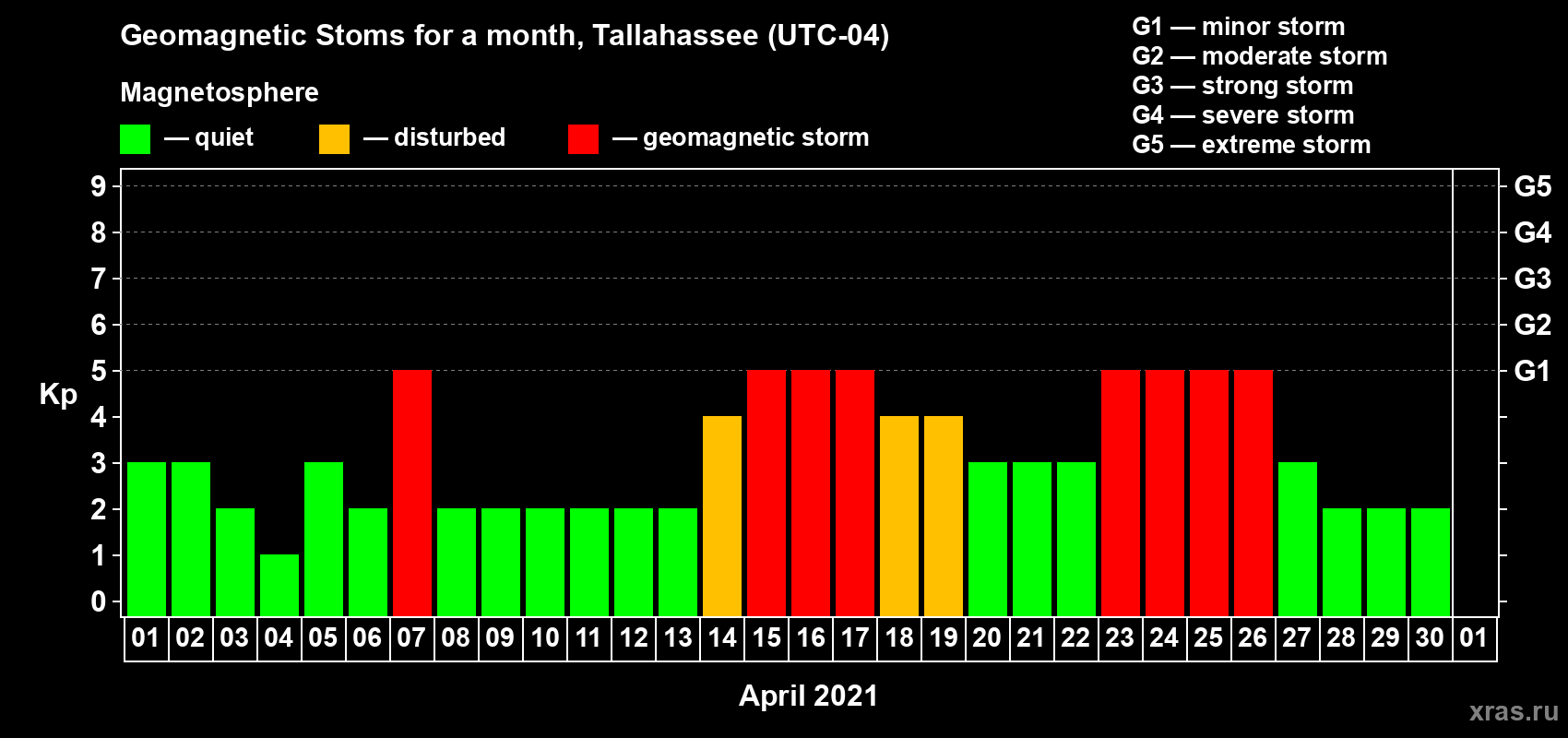 Geomagnetic Stoms for a month, Tallahassee (UTC-04)

Magnetosphere

— quiet — disturbed — geomagnetic storm

G1 — minor storm
G2 — moderate storm
G3 — strong storm
G4 — severe storm
G5 — extreme storm

Kp

9
8
7
6
5
4
3
2
1
0

G5
G4
G3
G2
G1

01 02 03 04 05 06 07 08 09 10 11 12 13 14 15 16 17 18 19 20 21 22 23 24 25 26 27 28 29 30 01

April 2021

xras.ru